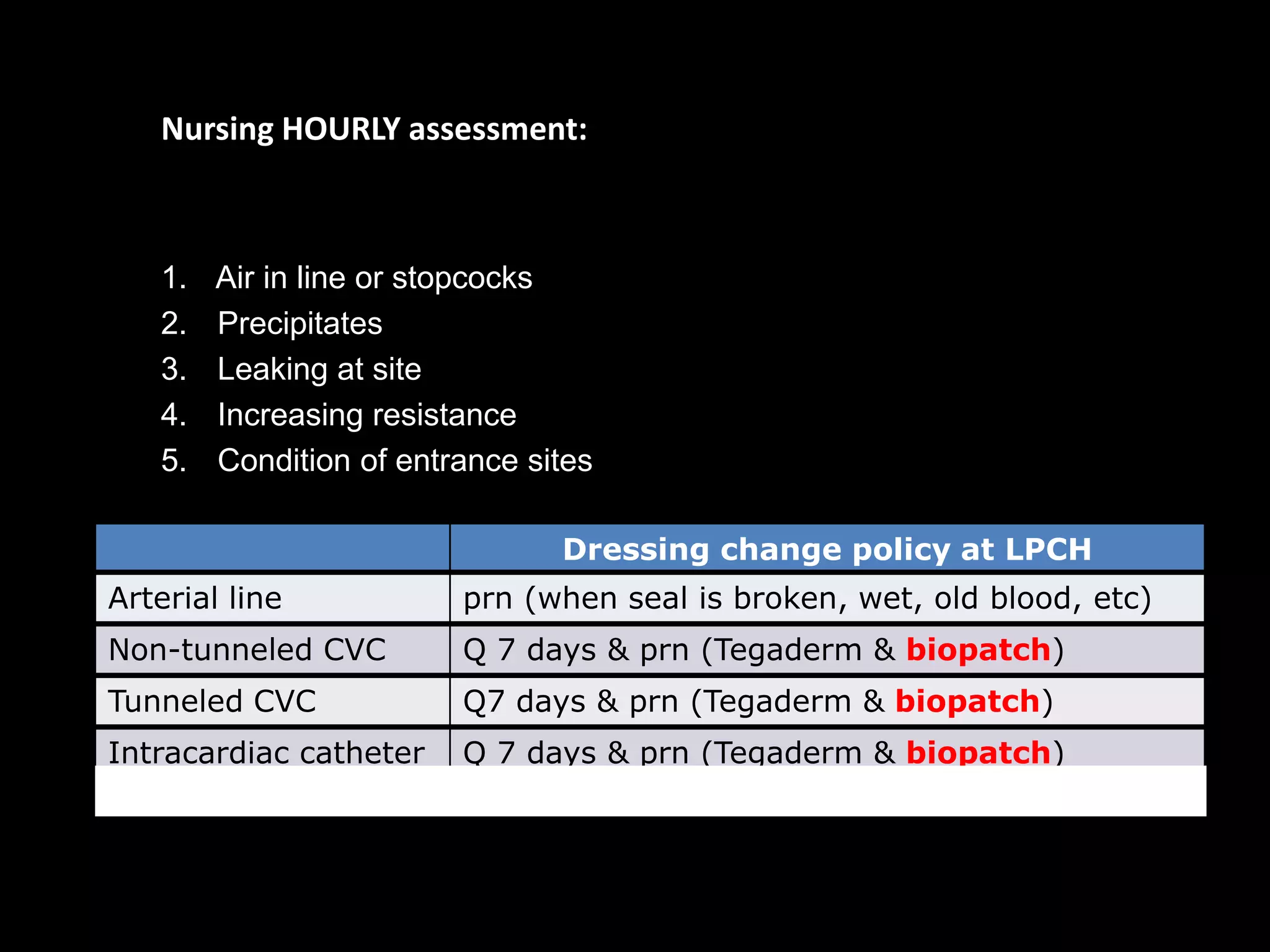 Nursing HOURLY assessment:

1. Air in line or stopcocks
2. Precipitates
3. Leaking at site
4. Increasing resistance
5. Condition of entrance sites

| | Dressing change policy at LPCH |
|---|---|
| Arterial line | prn (when seal is broken, wet, old blood, etc) |
| Non-tunneled CVC | Q 7 days & prn (Tegaderm & biopatch) |
| Tunneled CVC | Q7 days & prn (Tegaderm & biopatch) |
| Intracardiac catheter | Q 7 days & prn (Tegaderm & biopatch) |